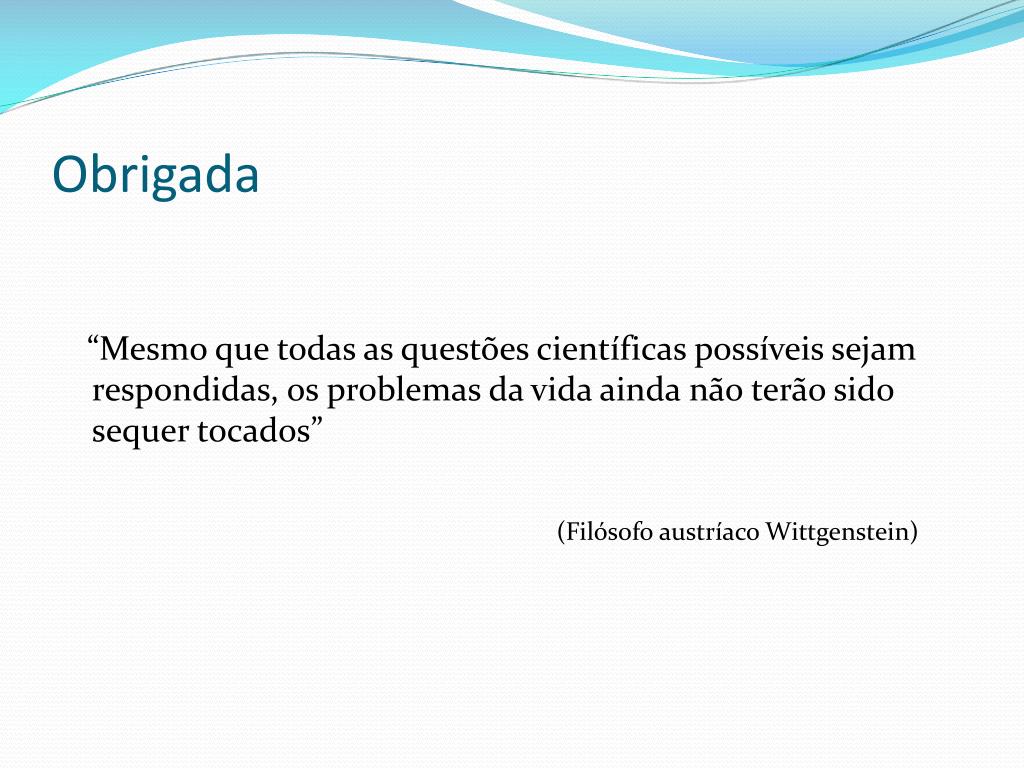 Obrigada

“Mesmo que todas as questões científicas possíveis sejam respondidas, os problemas da vida ainda não terão sido sequer tocados”

(Filósofo austríaco Wittgenstein)